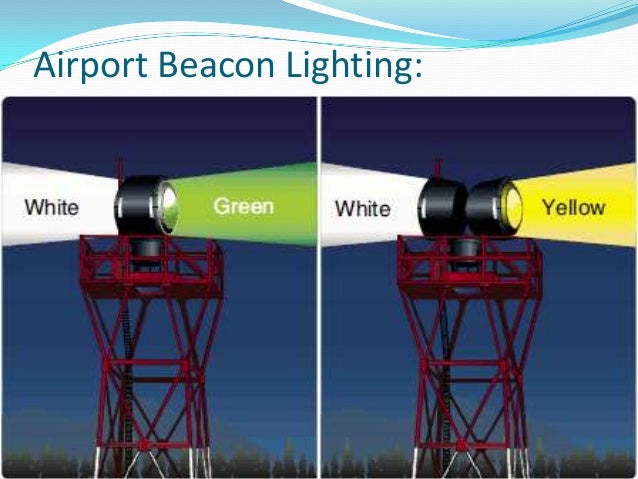 Airport Beacon Lighting:

White

Green

White

Yellow